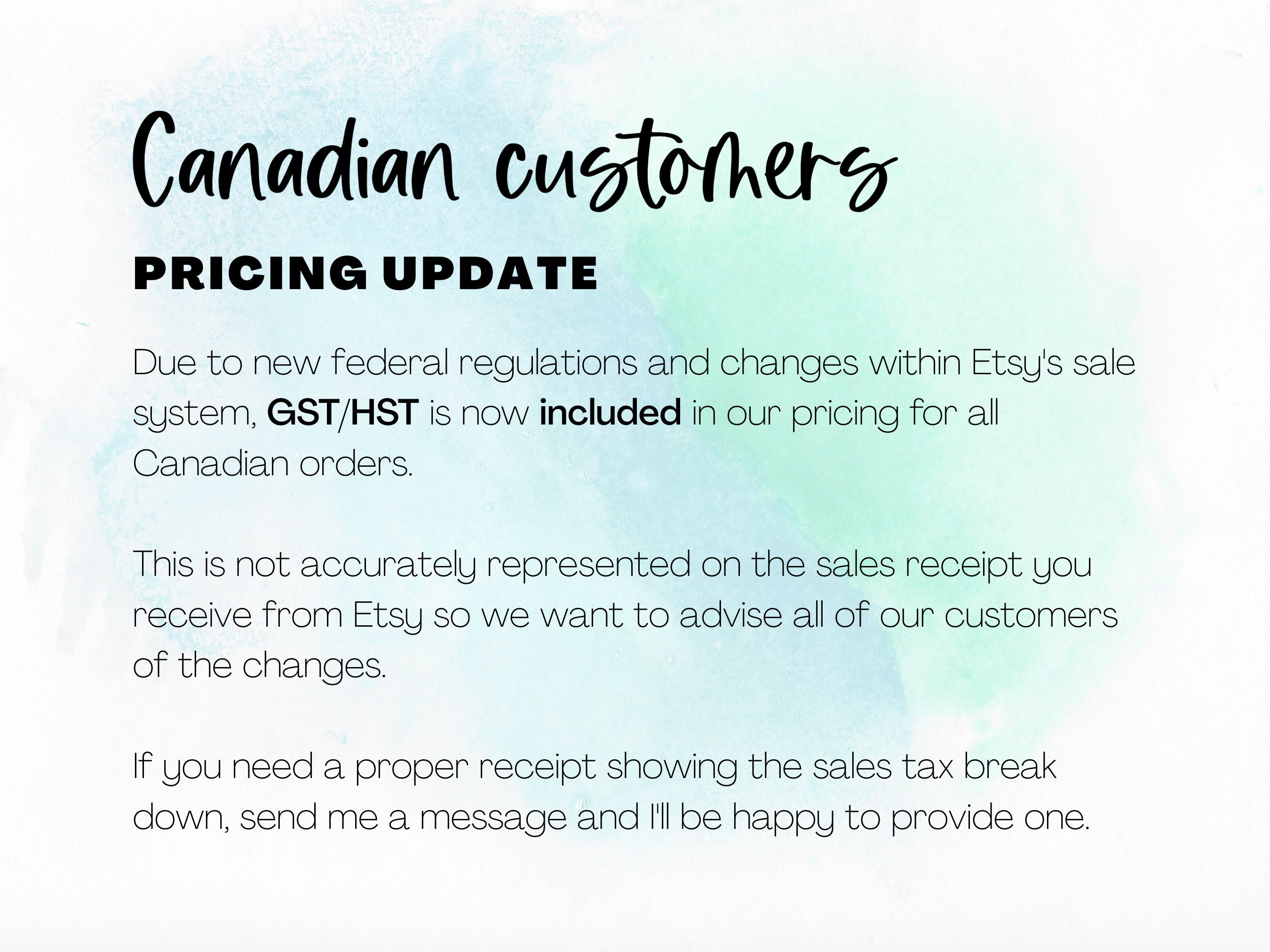 Canadian customers

PRICING UPDATE

Due to new federal regulations and changes within Etsy's sale system, GST/HST is now included in our pricing for all Canadian orders.

This is not accurately represented on the sales receipt you receive from Etsy so we want to advise all of our customers of the changes.

If you need a proper receipt showing the sales tax break down, send me a message and I'll be happy to provide one.